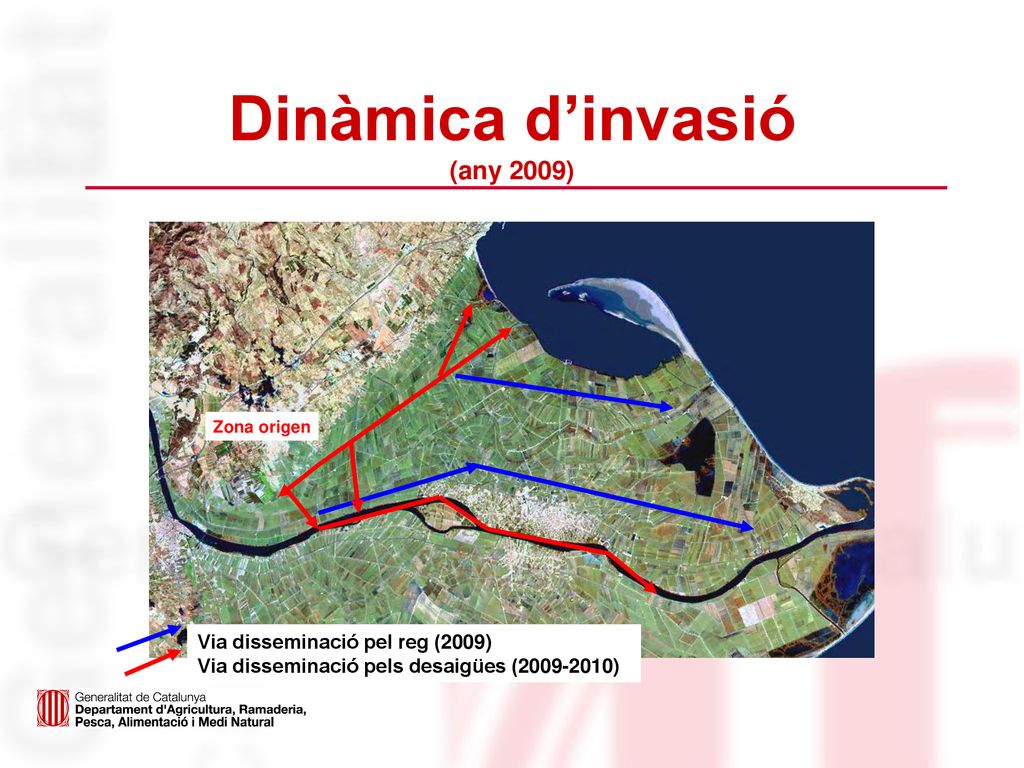 Dinàmica d’invasió
(any 2009)

Zona origen

Via disseminació pel reg (2009)
Via disseminació pels desaigües (2009-2010)

Generalitat de Catalunya
Departament d'Agricultura, Ramaderia, Pesca, Alimentació i Medi Natural